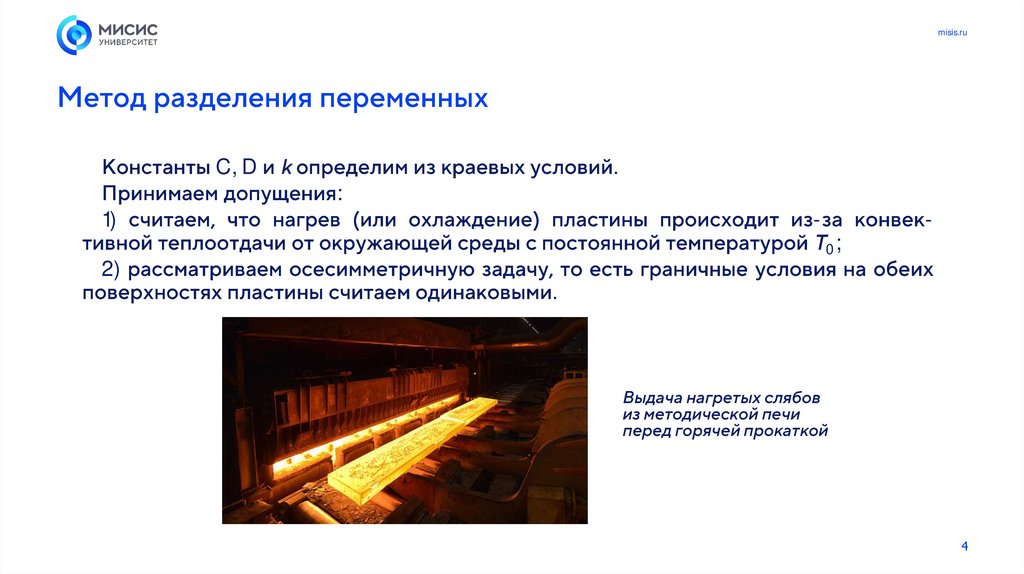 МИСИС
УНИВЕРСИТЕТ

misis.ru

Метод разделения переменных

Константы C, D и $k$ определим из краевых условий.
Принимаем допущения:
1) считаем, что нагрев (или охлаждение) пластины происходит из-за конвективной теплоотдачи от окружающей среды с постоянной температурой $T_0$;
2) рассматриваем осесимметричную задачу, то есть граничные условия на обеих поверхностях пластины считаем одинаковыми.

Выдача нагретых слябов из методической печи перед горячей прокаткой

4